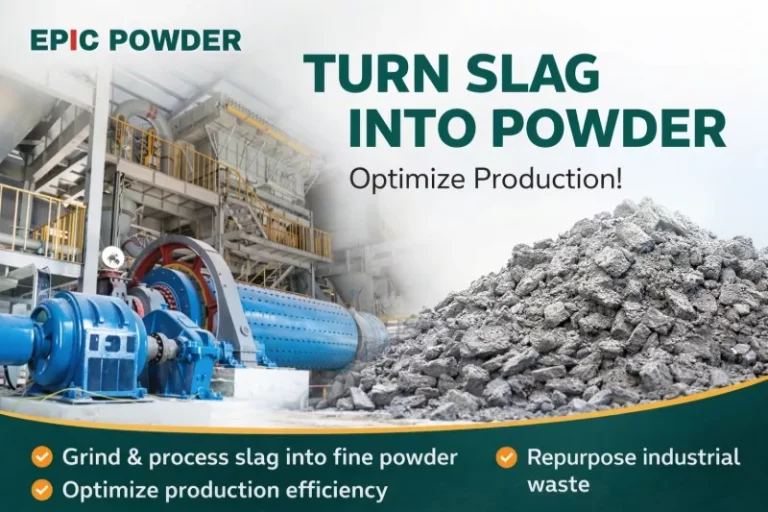 EPIC POWDER

TURN SLAG INTO POWDER

Optimize Production!

Grind & process slag into fine powder

Optimize production efficiency

Repurpose industrial waste